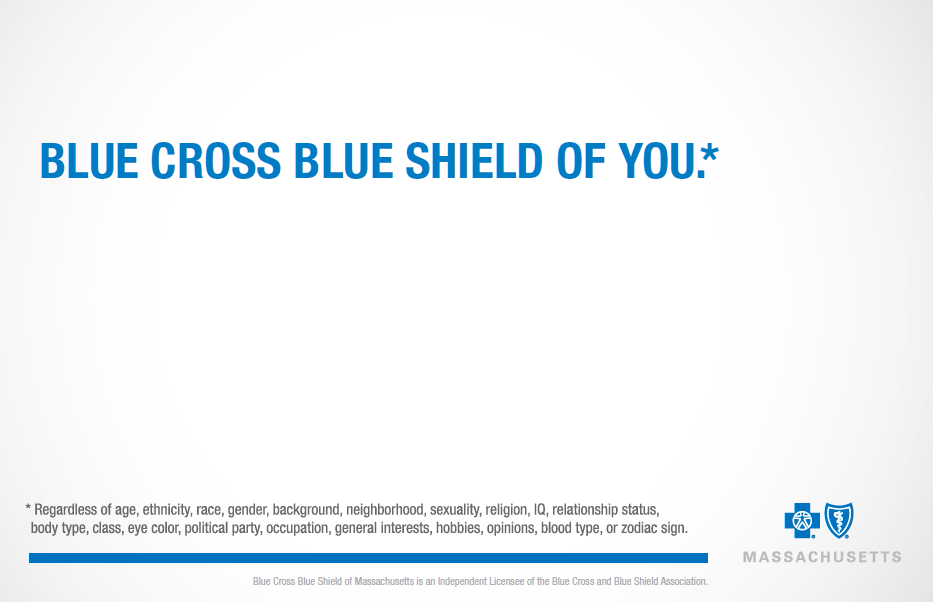 BLUE CROSS BLUE SHIELD OF YOU.*

* Regardless of age, ethnicity, race, gender, background, neighborhood, sexuality, religion, IQ, relationship status, body type, class, eye color, political party, occupation, general interests, hobbies, opinions, blood type, or zodiac sign.

MASSACHUSETTS

Blue Cross Blue Shield of Massachusetts is an Independent Licensee of the Blue Cross and Blue Shield Association.